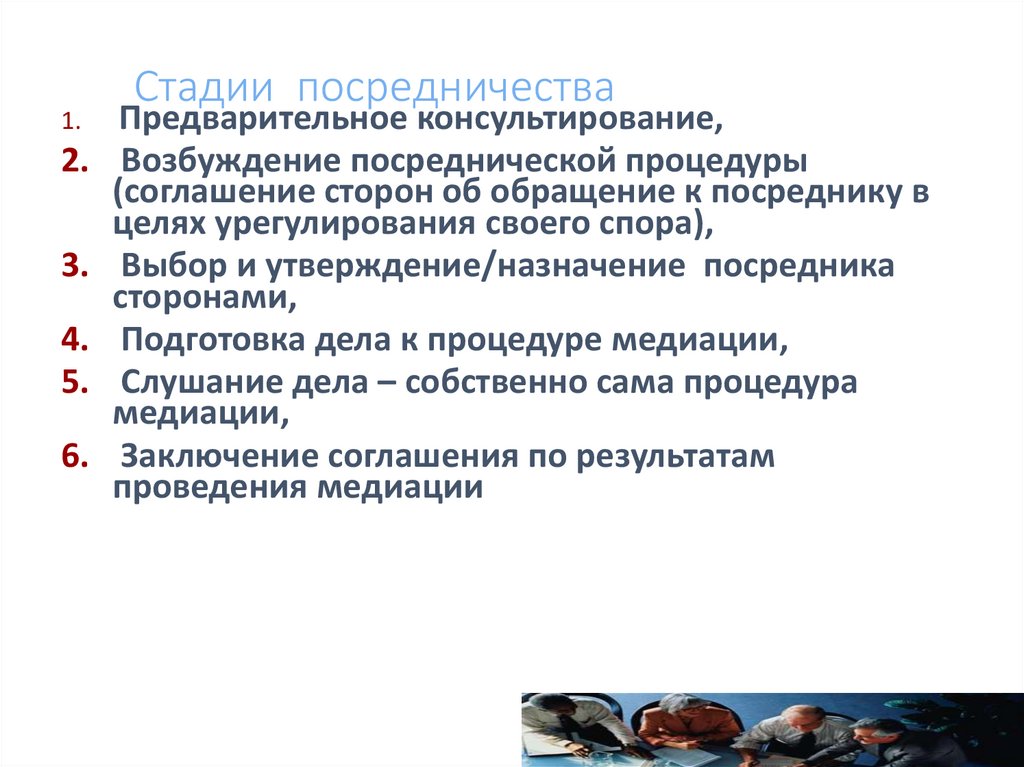 Стадии посредничества

1. Предварительное консультирование,

2. Возбуждение посреднической процедуры (соглашение сторон об обращение к посреднику в целях урегулирования своего спора),

3. Выбор и утверждение/назначение посредника сторонами,

4. Подготовка дела к процедуре медиации,

5. Слушание дела – собственно сама процедура медиации,

6. Заключение соглашения по результатам проведения медиации